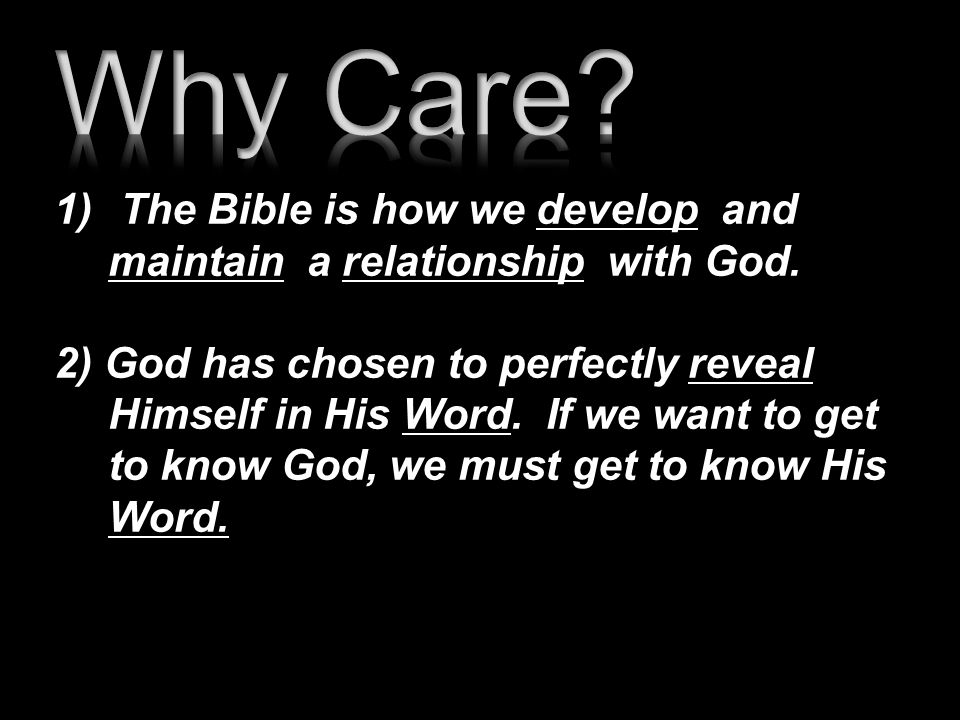 Why Care?

1) The Bible is how we develop and maintain a relationship with God.

2) God has chosen to perfectly reveal Himself in His Word. If we want to get to know God, we must get to know His Word.